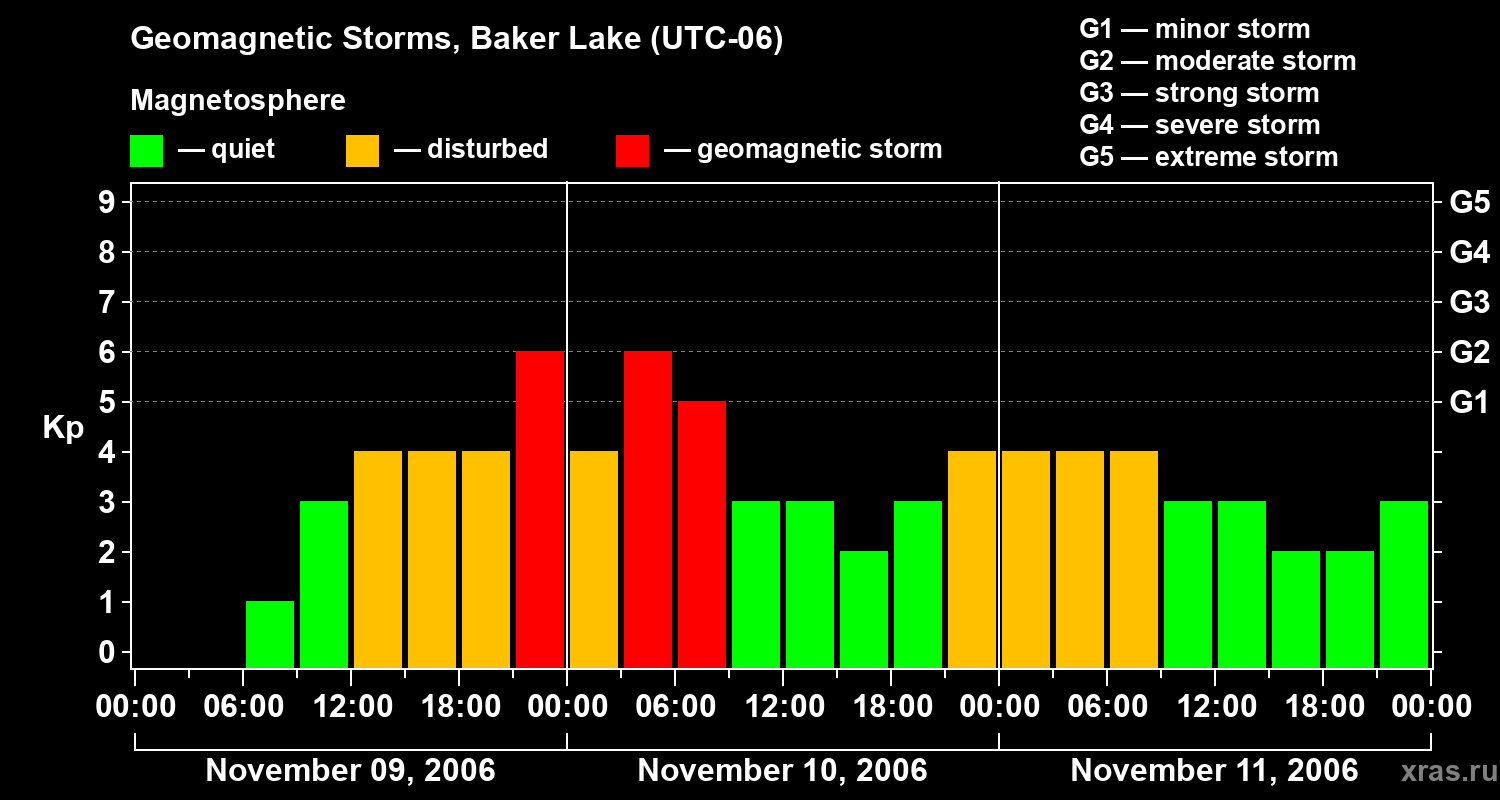 Geomagnetic Storms, Baker Lake (UTC-06)

Magnetosphere

— quiet — disturbed — geomagnetic storm

G1 — minor storm
G2 — moderate storm
G3 — strong storm
G4 — severe storm
G5 — extreme storm

Kp

9
8
7
6
5
4
3
2
1
0

G5
G4
G3
G2
G1

00:00 06:00 12:00 18:00 00:00 06:00 12:00 18:00 00:00 06:00 12:00 18:00 00:00

November 09, 2006
November 10, 2006
November 11, 2006

xras.ru